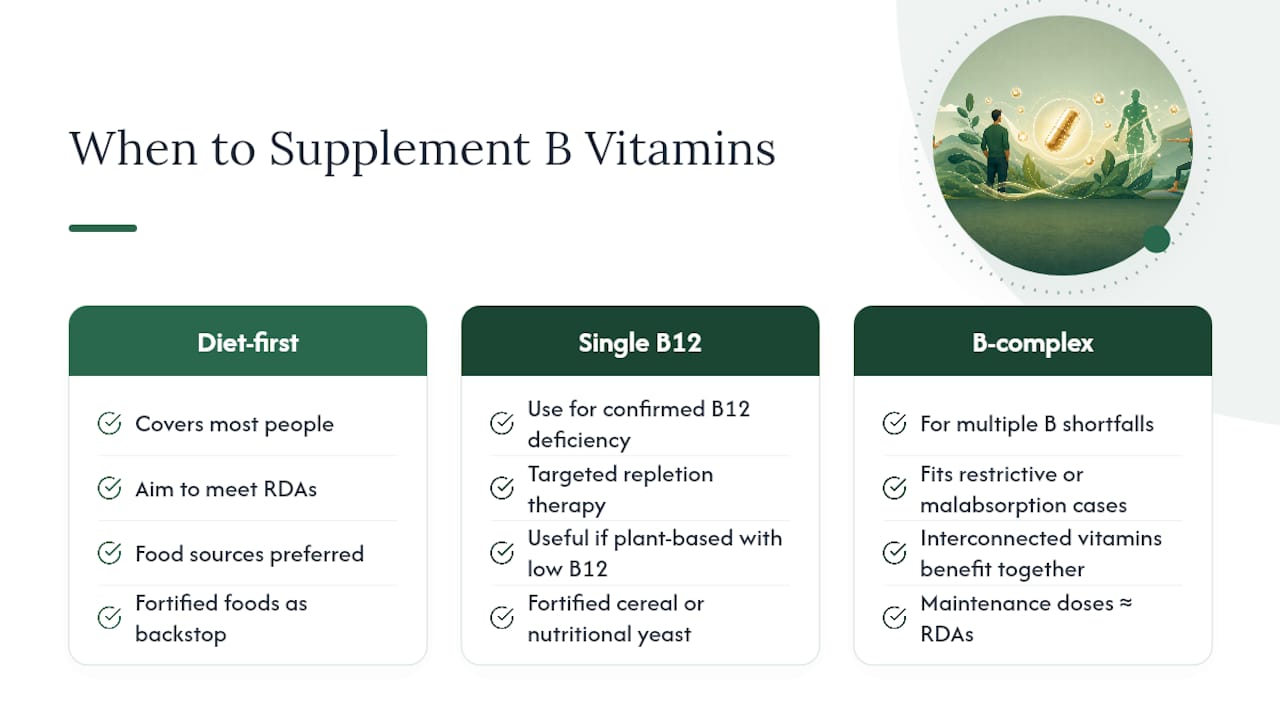 When to Supplement B Vitamins

Diet-first

Covers most people

Aim to meet RDAs

Food sources preferred

Fortified foods as backstop

Single B12

Use for confirmed B12 deficiency

Targeted repletion therapy

Useful if plant-based with low B12

Fortified cereal or nutritional yeast

B-complex

For multiple B shortfalls

Fits restrictive or malabsorption cases

Interconnected vitamins benefit together

Maintenance doses ≈ RDAs